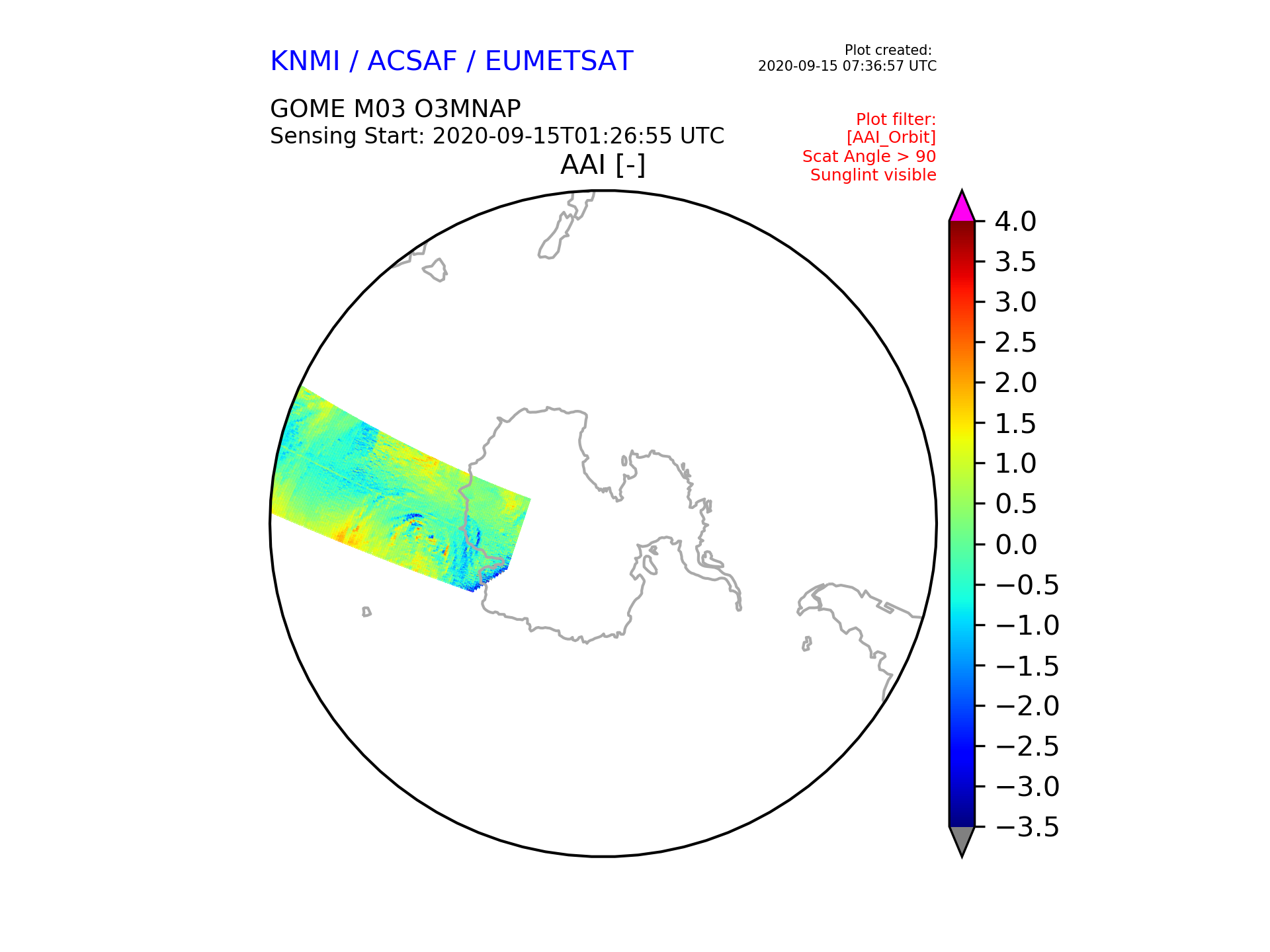 KNMI / ACSAF / EUMETSAT

Plot created:
2020-09-15 07:36:57 UTC

GOME M03 O3MNAP
Sensing Start: 2020-09-15T01:26:55 UTC

Plot filter:
[AAI_Orbit]
Scat Angle > 90
Sunglint visible

AAI [-]

4.0
3.5
3.0
2.5
2.0
1.5
1.0
0.5
0.0
−0.5
−1.0
−1.5
−2.0
−2.5
−3.0
−3.5